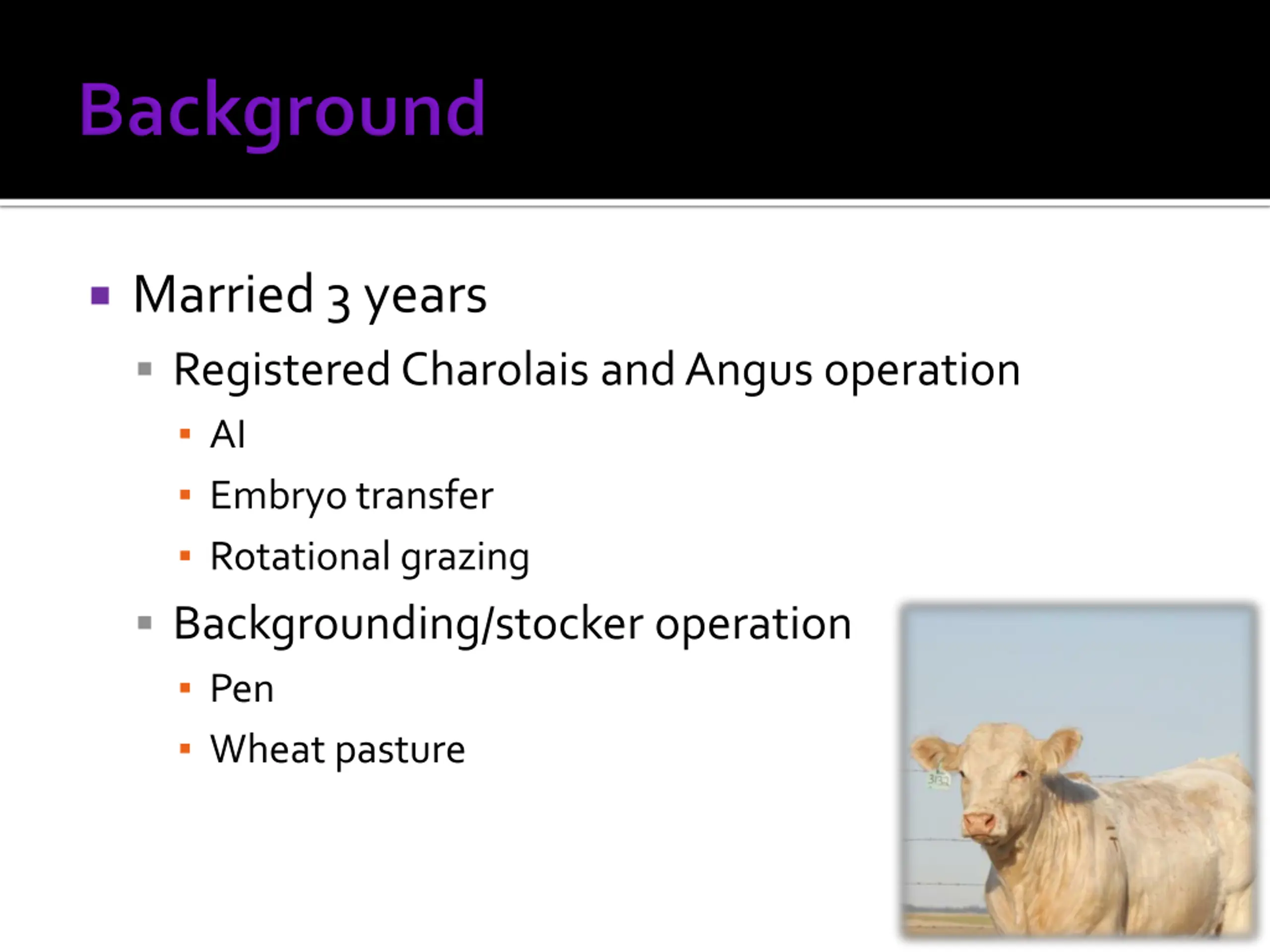 Background

- Married 3 years
  - Registered Charolais and Angus operation
    - AI
    - Embryo transfer
    - Rotational grazing
  - Backgrounding/stocker operation
    - Pen
    - Wheat pasture

3132